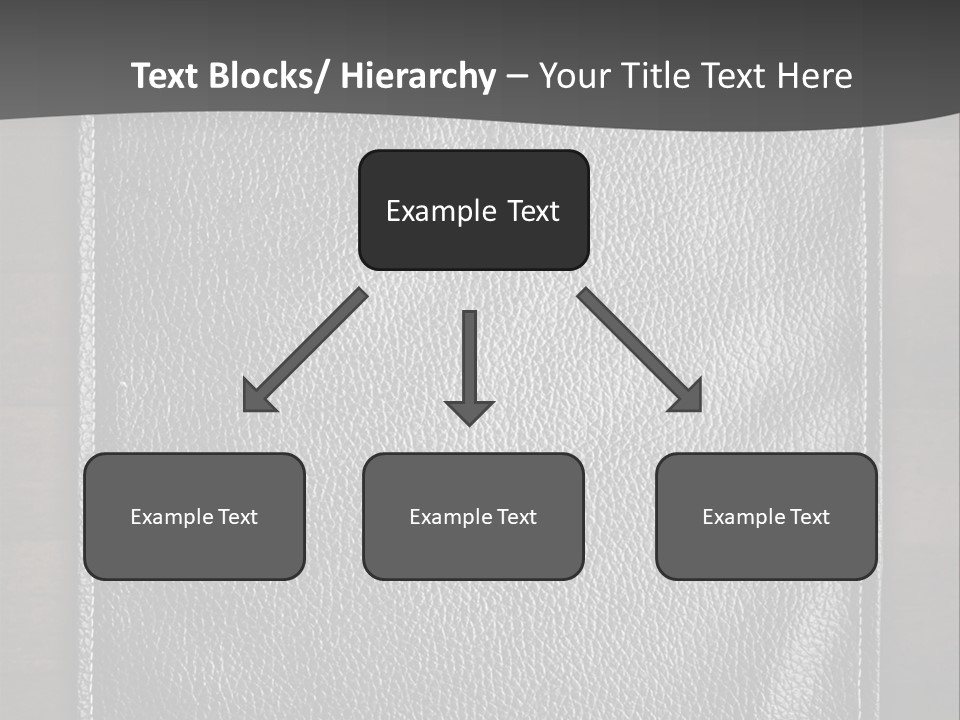 Text Blocks/ Hierarchy – Your Title Text Here

Example Text

Example Text

Example Text

Example Text